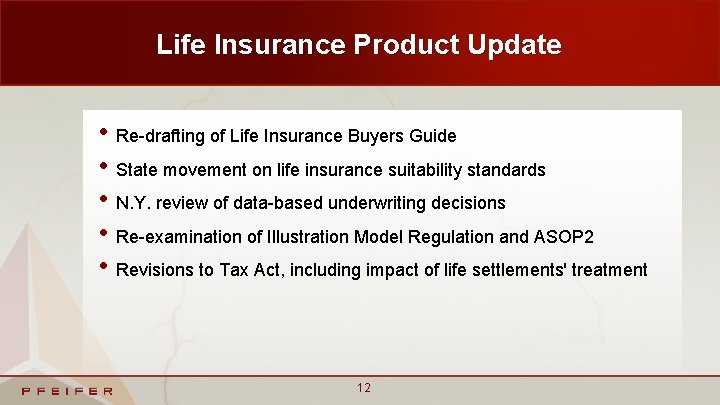 Life Insurance Product Update

• Re-drafting of Life Insurance Buyers Guide
• State movement on life insurance suitability standards
• N.Y. review of data-based underwriting decisions
• Re-examination of Illustration Model Regulation and ASOP2
• Revisions to Tax Act, including impact of life settlements' treatment

PFEIFER

12